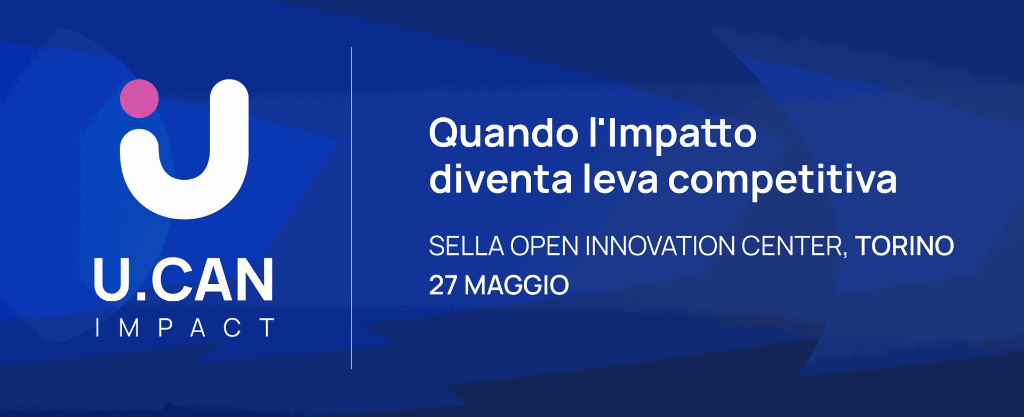 U.CAN
IMPACT

Quando l'Impatto diventa leva competitiva

SELLA OPEN INNOVATION CENTER, TORINO
27 MAGGIO